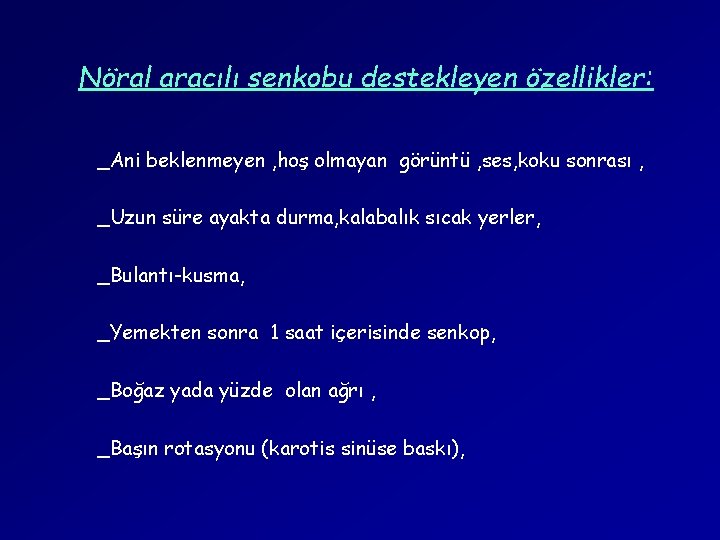 Nöral aracılı senkobu destekleyen özellikler:

_Ani beklenmeyen ,hoş olmayan görüntü ,ses,koku sonrası ,

_Uzun süre ayakta durma,kalabalık sıcak yerler,

_Bulantı-kusma,

_Yemekten sonra 1 saat içerisinde senkop,

_Boğaz yada yüzde olan ağrı ,

_Başın rotasyonu (karotis sinüse baskı),